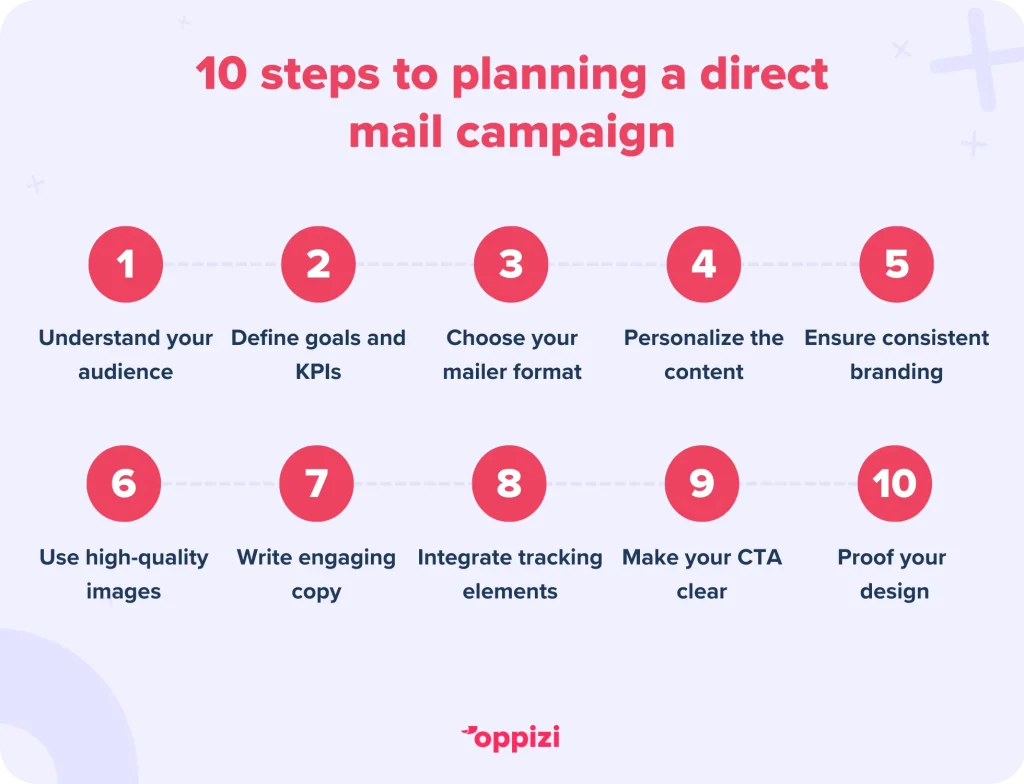 10 steps to planning a direct mail campaign

1
Understand your audience

2
Define goals and KPIs

3
Choose your mailer format

4
Personalize the content

5
Ensure consistent branding

6
Use high-quality images

7
Write engaging copy

8
Integrate tracking elements

9
Make your CTA clear

10
Proof your design

oppizi